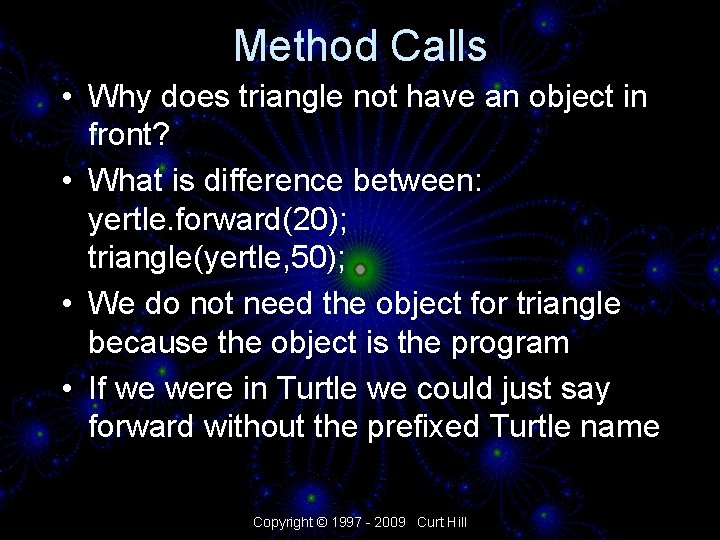 Method Calls

• Why does triangle not have an object in front?
• What is difference between:
yertle.forward(20);
triangle(yertle,50);
• We do not need the object for triangle because the object is the program
• If we were in Turtle we could just say forward without the prefixed Turtle name

Copyright © 1997 - 2009 Curt Hill